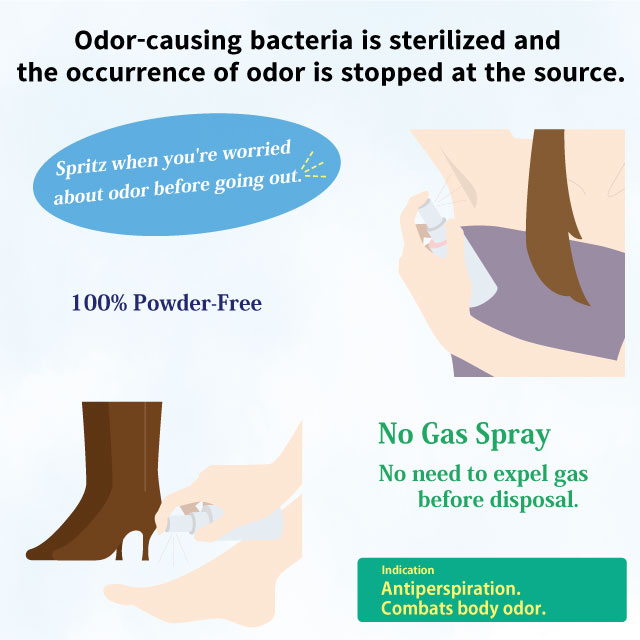 Odor-causing bacteria is sterilized and the occurrence of odor is stopped at the source.

Spritz when you're worried about odor before going out.

100% Powder-Free

No Gas Spray

No need to expel gas before disposal.

Indication
Antiperspiration.
Combats body odor.